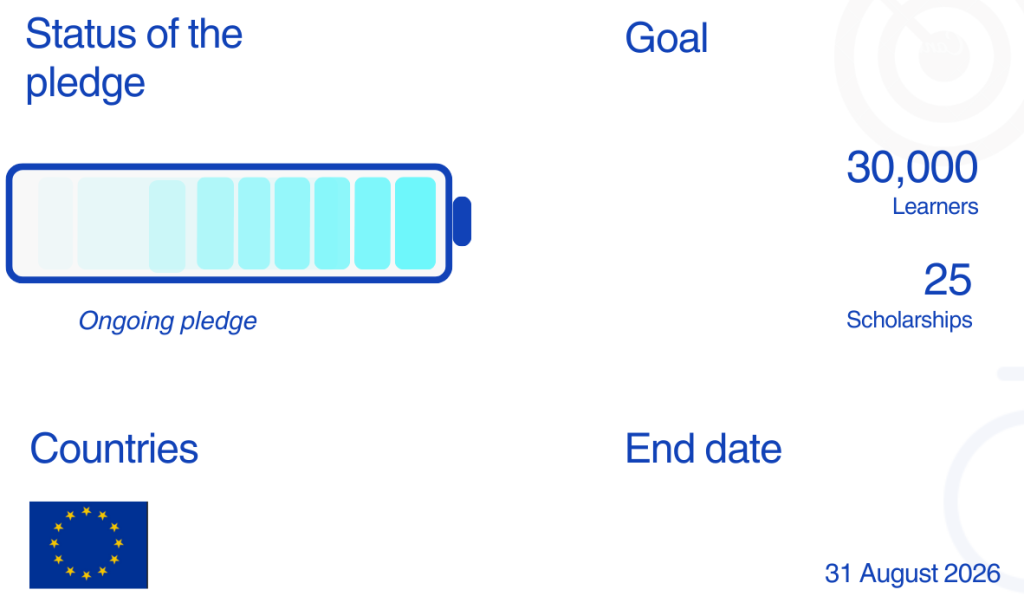 Status of the pledge

Ongoing pledge

Goal

30,000
Learners

25
Scholarships

Countries

End date

31 August 2026